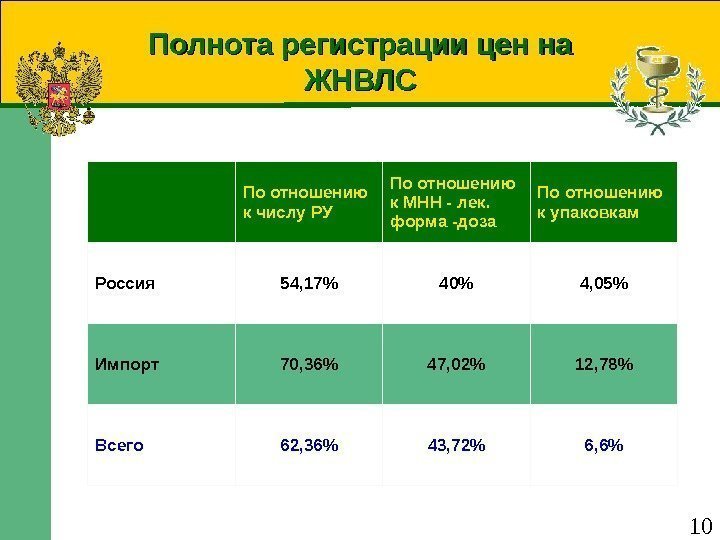 Полнота регистрации цен на ЖНВЛС

| | По отношению к числу РУ | По отношению к МНН - лек. форма -доза | По отношению к упаковкам |
|---|---|---|---|
| Россия | 54,17% | 40% | 4,05% |
| Импорт | 70,36% | 47,02% | 12,78% |
| Всего | 62,36% | 43,72% | 6,6% |

10